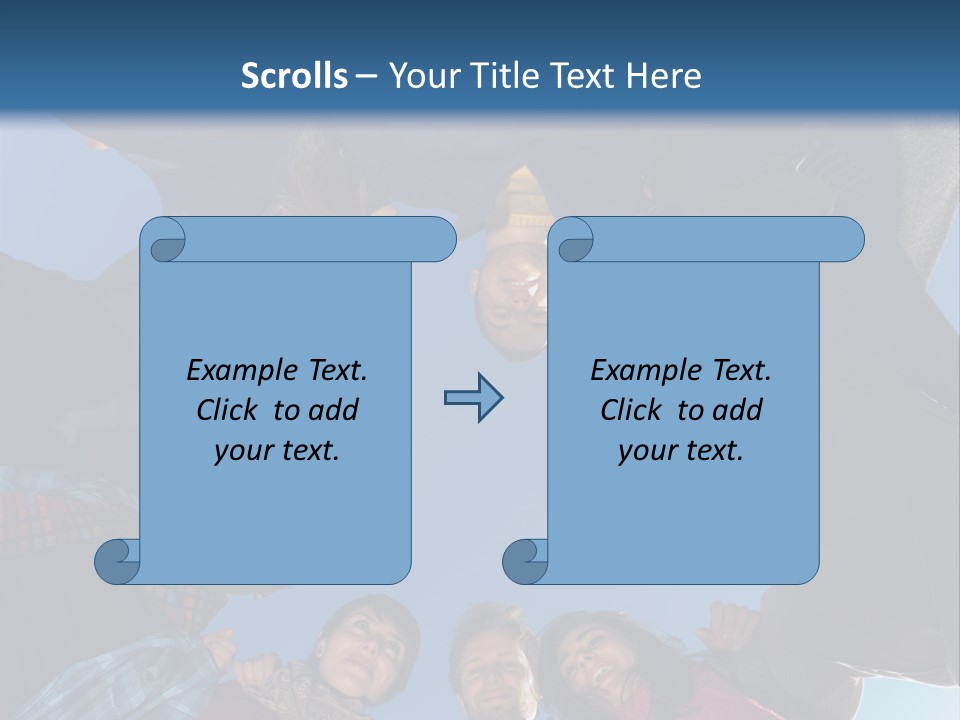 Scrolls – Your Title Text Here

Example Text. Click to add your text.

Example Text. Click to add your text.